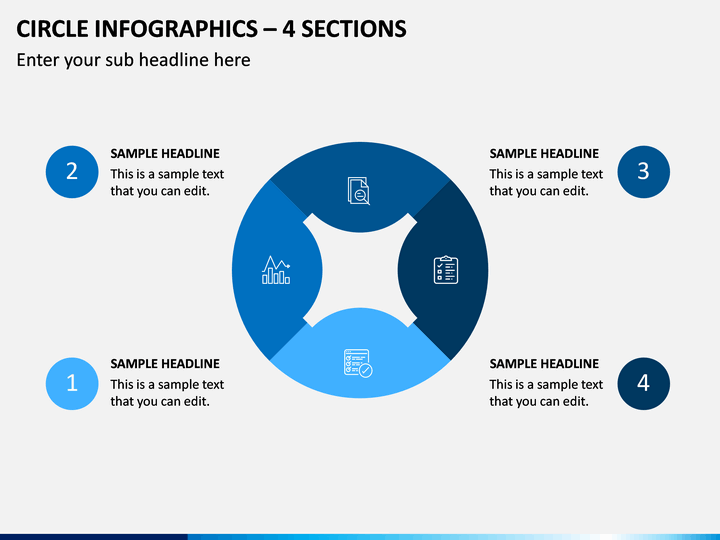 CIRCLE INFOGRAPHICS – 4 SECTIONS

Enter your sub headline here

2

SAMPLE HEADLINE
This is a sample text that you can edit.

SAMPLE HEADLINE
This is a sample text that you can edit.

3

1

SAMPLE HEADLINE
This is a sample text that you can edit.

SAMPLE HEADLINE
This is a sample text that you can edit.

4